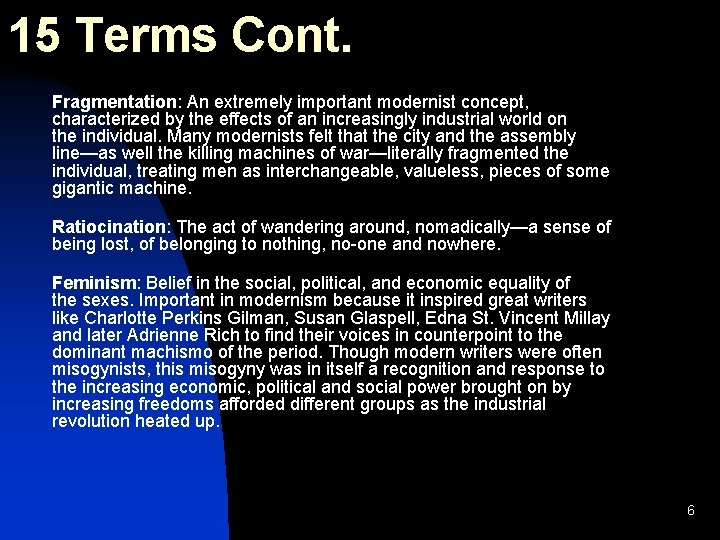 15 Terms Cont.

Fragmentation: An extremely important modernist concept, characterized by the effects of an increasingly industrial world on the individual. Many modernists felt that the city and the assembly line—as well the killing machines of war—literally fragmented the individual, treating men as interchangeable, valueless, pieces of some gigantic machine.

Ratiocination: The act of wandering around, nomadically—a sense of being lost, of belonging to nothing, no-one and nowhere.

Feminism: Belief in the social, political, and economic equality of the sexes. Important in modernism because it inspired great writers like Charlotte Perkins Gilman, Susan Glaspell, Edna St. Vincent Millay and later Adrienne Rich to find their voices in counterpoint to the dominant machismo of the period. Though modern writers were often misogynists, this misogyny was in itself a recognition and response to the increasing economic, political and social power brought on by increasing freedoms afforded different groups as the industrial revolution heated up.

6